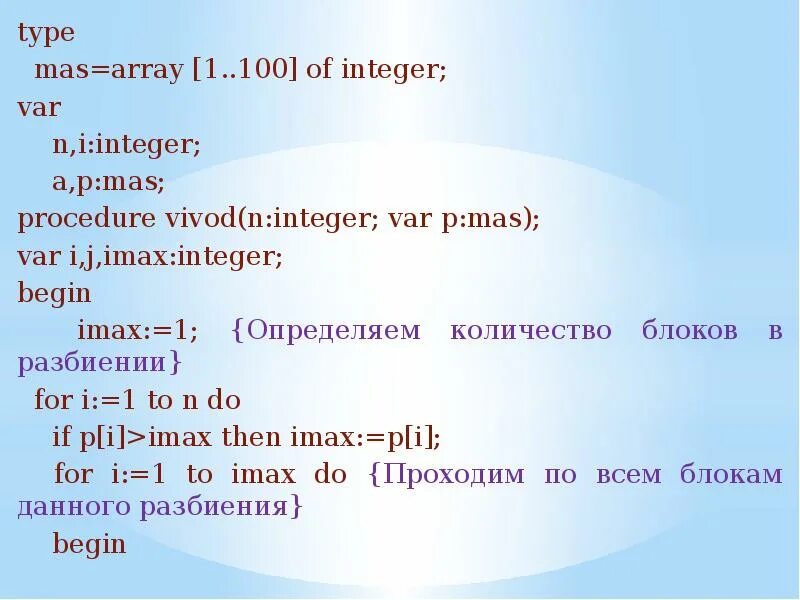 type
mas=array [1..100] of integer;
var
n,i:integer;
a,p:mas;
procedure vivod(n:integer; var p:mas);
var i,j,imax:integer;
begin
imax:=1; {Определяем количество блоков в разбиении}
for i:=1 to n do
if p[i]>imax then imax:=p[i];
for i:=1 to imax do {Проходим по всем блокам данного разбиения}
begin